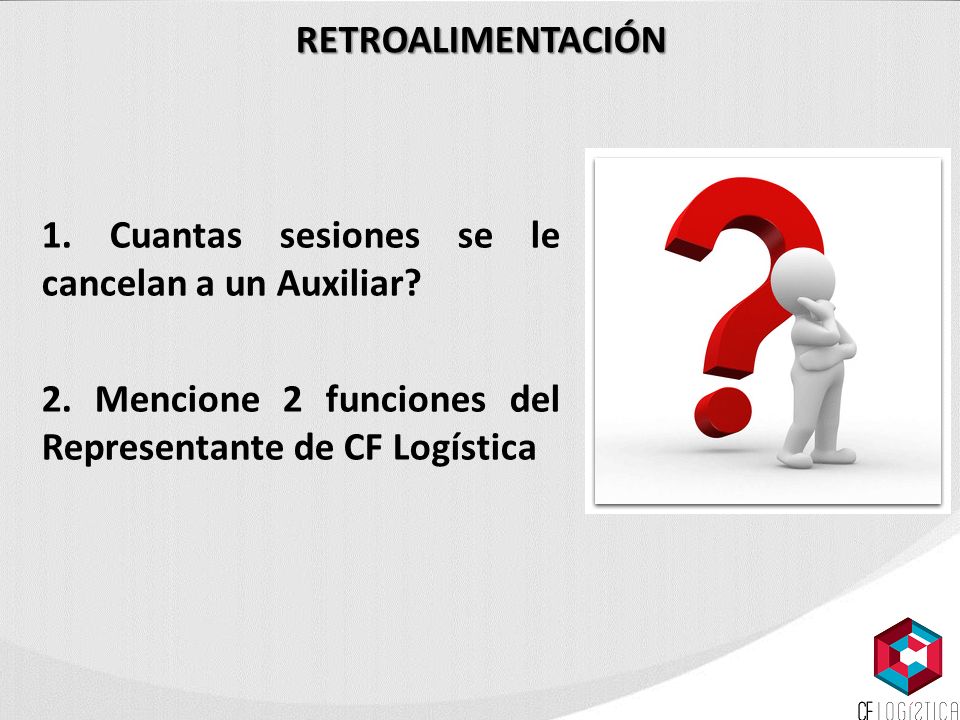 RETROALIMENTACIÓN

1. Cuantas sesiones se le cancelan a un Auxiliar?

2. Mencione 2 funciones del Representante de CF Logística

CF LOGÍSTICA